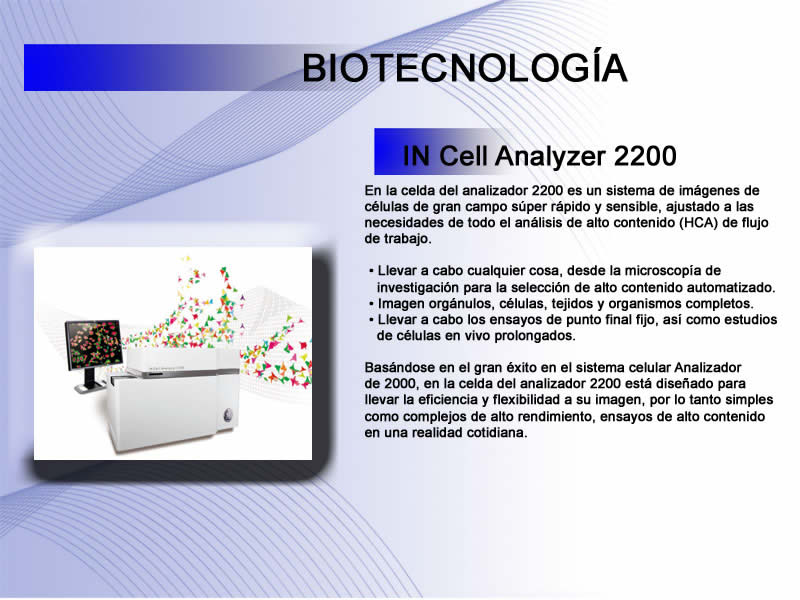 BIOTECNOLOGÍA

IN Cell Analyzer 2200

En la celda del analizador 2200 es un sistema de imágenes de células de gran campo súper rápido y sensible, ajustado a las necesidades de todo el análisis de alto contenido (HCA) de flujo de trabajo.

• Llevar a cabo cualquier cosa, desde la microscopía de investigación para la selección de alto contenido automatizado.
• Imagen orgánulos, células, tejidos y organismos completos.
• Llevar a cabo los ensayos de punto final fijo, así como estudios de células en vivo prolongados.

Basándose en el gran éxito en el sistema celular Analizador de 2000, en la celda del analizador 2200 está diseñado para llevar la eficiencia y flexibilidad a su imagen, por lo tanto simples como complejos de alto rendimiento, ensayos de alto contenido en una realidad cotidiana.